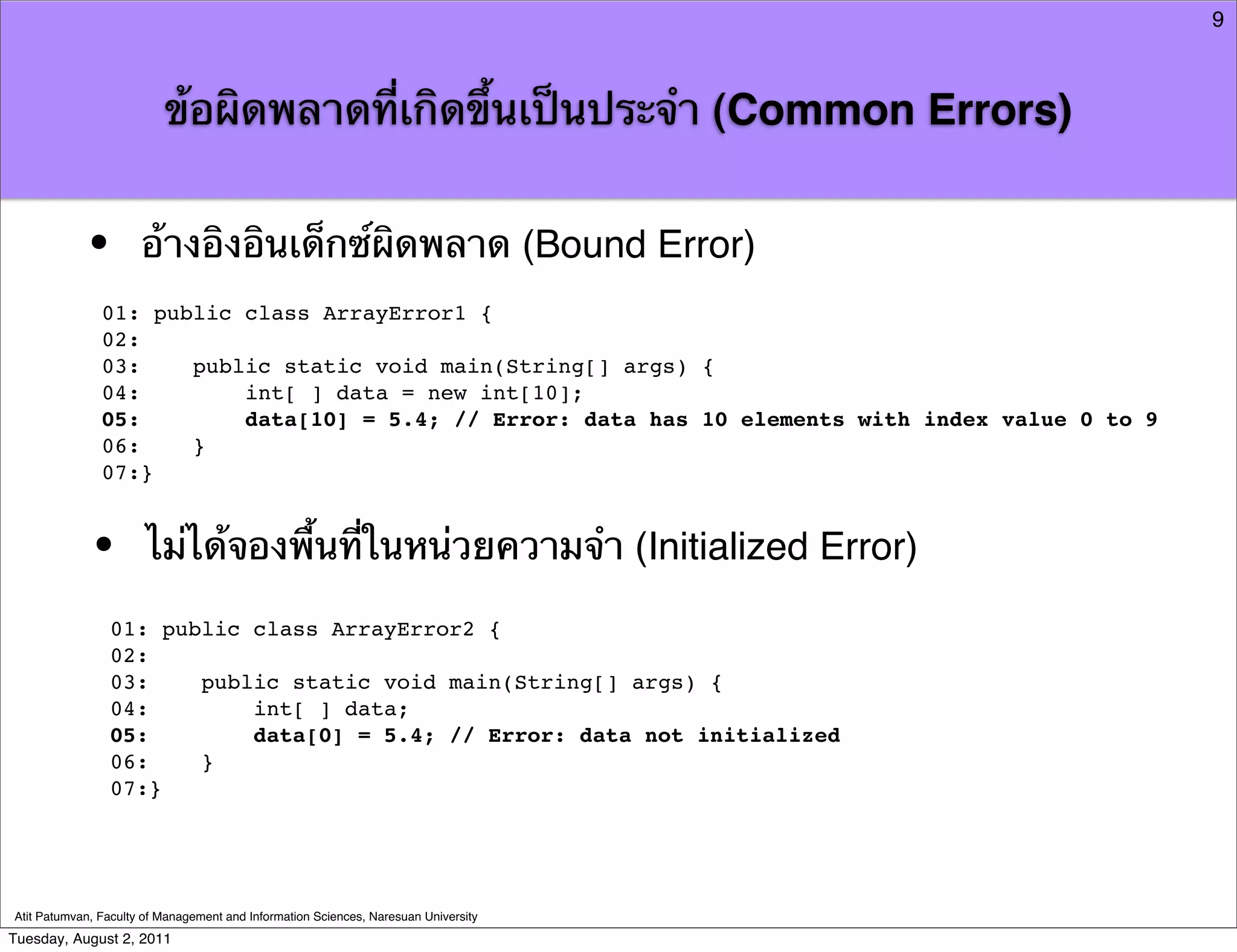 9

ข้อผิดพลาดที่เกิดขึ้นเป็นประจำ (Common Errors)

• อ้างอิงอินเด็กซ์ผิดพลาด (Bound Error)

01: public class ArrayError1 {
02:
03:    public static void main(String[] args) {
04:        int[ ] data = new int[10];
05:        data[10] = 5.4; // Error: data has 10 elements with index value 0 to 9
06:    }
07:}

• ไม่ได้จองพื้นที่ในหน่วยความจำ (Initialized Error)

01: public class ArrayError2 {
02:
03:    public static void main(String[] args) {
04:        int[ ] data;
05:        data[0] = 5.4; // Error: data not initialized
06:    }
07:}

Atit Patumvan, Faculty of Management and Information Sciences, Naresuan University

Tuesday, August 2, 2011